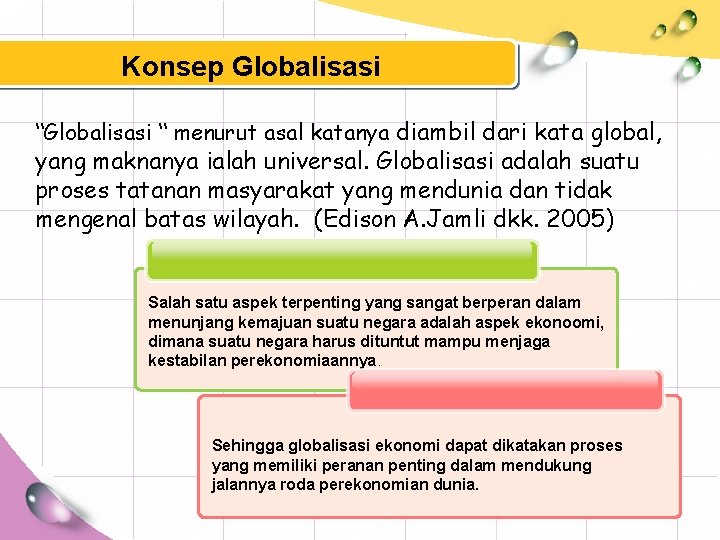 Konsep Globalisasi

“Globalisasi “ menurut asal katanya diambil dari kata global, yang maknanya ialah universal. Globalisasi adalah suatu proses tatanan masyarakat yang mendunia dan tidak mengenal batas wilayah. (Edison A.Jamli dkk. 2005)

Salah satu aspek terpenting yang sangat berperan dalam menunjang kemajuan suatu negara adalah aspek ekonoomi, dimana suatu negara harus dituntut mampu menjaga kestabilan perekonomiaannya.

Sehingga globalisasi ekonomi dapat dikatakan proses yang memiliki peranan penting dalam mendukung jalannya roda perekonomian dunia.